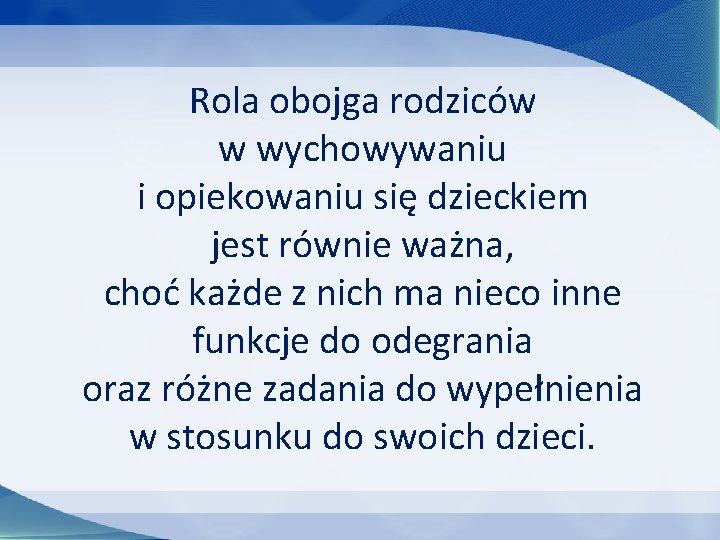 Rola obojga rodziców w wychowywaniu i opiekowaniu się dzieckiem jest równie ważna, choć każde z nich ma nieco inne funkcje do odegrania oraz różne zadania do wypełnienia w stosunku do swoich dzieci.